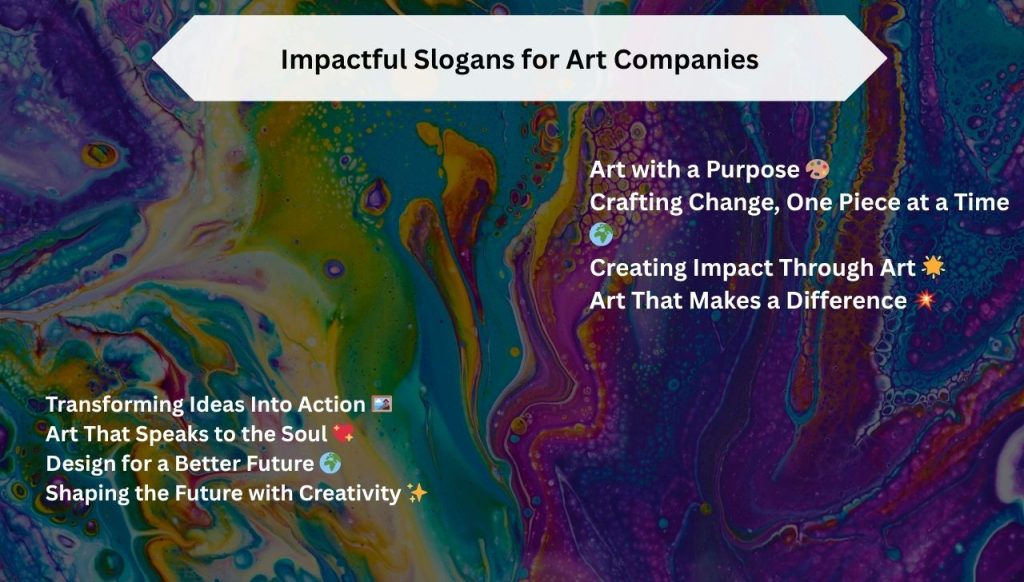 Impactful Slogans for Art Companies

Art with a Purpose 🎨
Crafting Change, One Piece at a Time 🌍
Creating Impact Through Art 🌟
Art That Makes a Difference 💥

Transforming Ideas Into Action 🖼️
Art That Speaks to the Soul 💖
Design for a Better Future 🌍
Shaping the Future with Creativity ✨